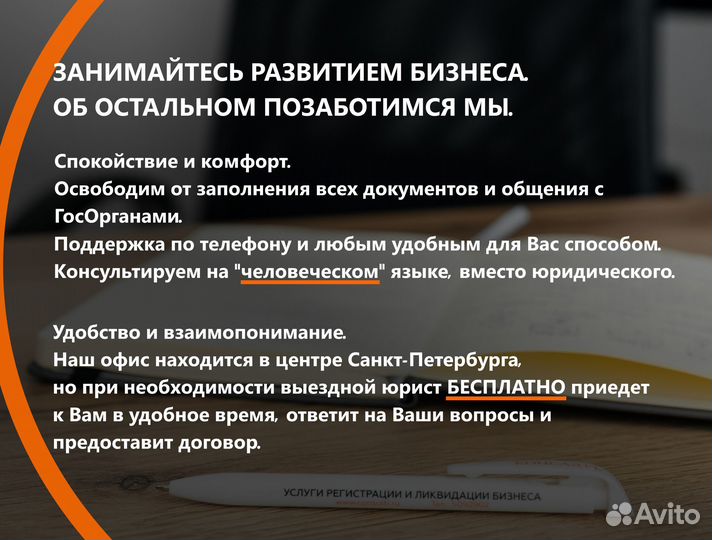 ЗАНИМАЙТЕСЬ РАЗВИТИЕМ БИЗНЕСА.
ОБ ОСТАЛЬНОМ ПОЗАБОТИМСЯ МЫ.

Спокойствие и комфорт.
Освободим от заполнения всех документов и общения с ГосОрганами.
Поддержка по телефону и любым удобным для Вас способом.
Консультируем на "человеческом" языке, вместо юридического.

Удобство и взаимопонимание.
Наш офис находится в центре Санкт-Петербурга, но при необходимости выездной юрист БЕСПЛАТНО приедет к Вам в удобное время, ответит на Ваши вопросы и предоставит договор.

УСЛУГИ РЕГИСТРАЦИИ И ЛИКВИДАЦИИ БИЗНЕСА

Avito